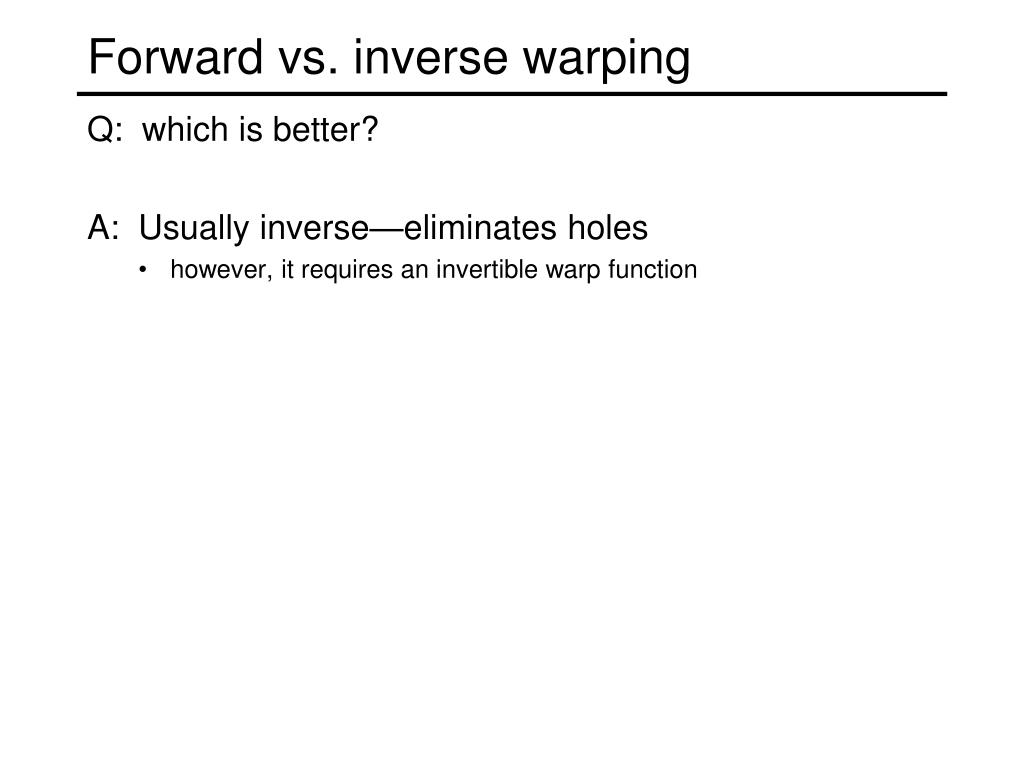 Forward vs. inverse warping

Q: which is better?

A: Usually inverse—eliminates holes

• however, it requires an invertible warp function